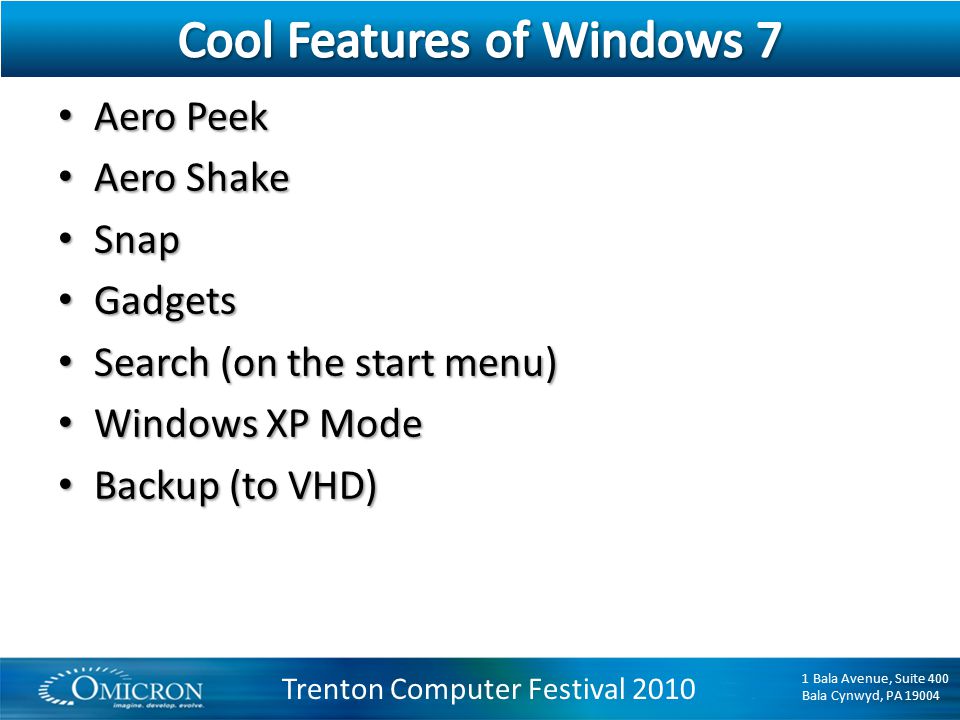 Cool Features of Windows 7

• Aero Peek
• Aero Shake
• Snap
• Gadgets
• Search (on the start menu)
• Windows XP Mode
• Backup (to VHD)

OMICRON
imagine. develop. evolve.

Trenton Computer Festival 2010

1 Bala Avenue, Suite 400
Bala Cynwyd, PA 19004